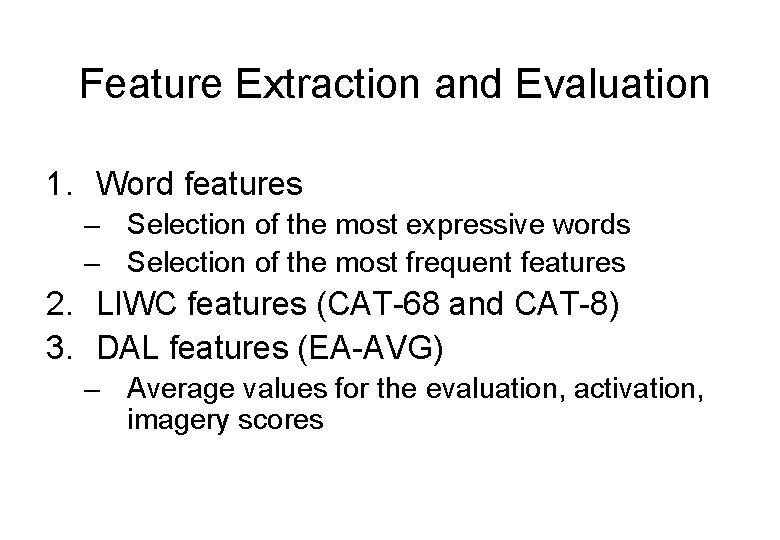 Feature Extraction and Evaluation

1. Word features
– Selection of the most expressive words
– Selection of the most frequent features
2. LIWC features (CAT-68 and CAT-8)
3. DAL features (EA-AVG)
– Average values for the evaluation, activation, imagery scores